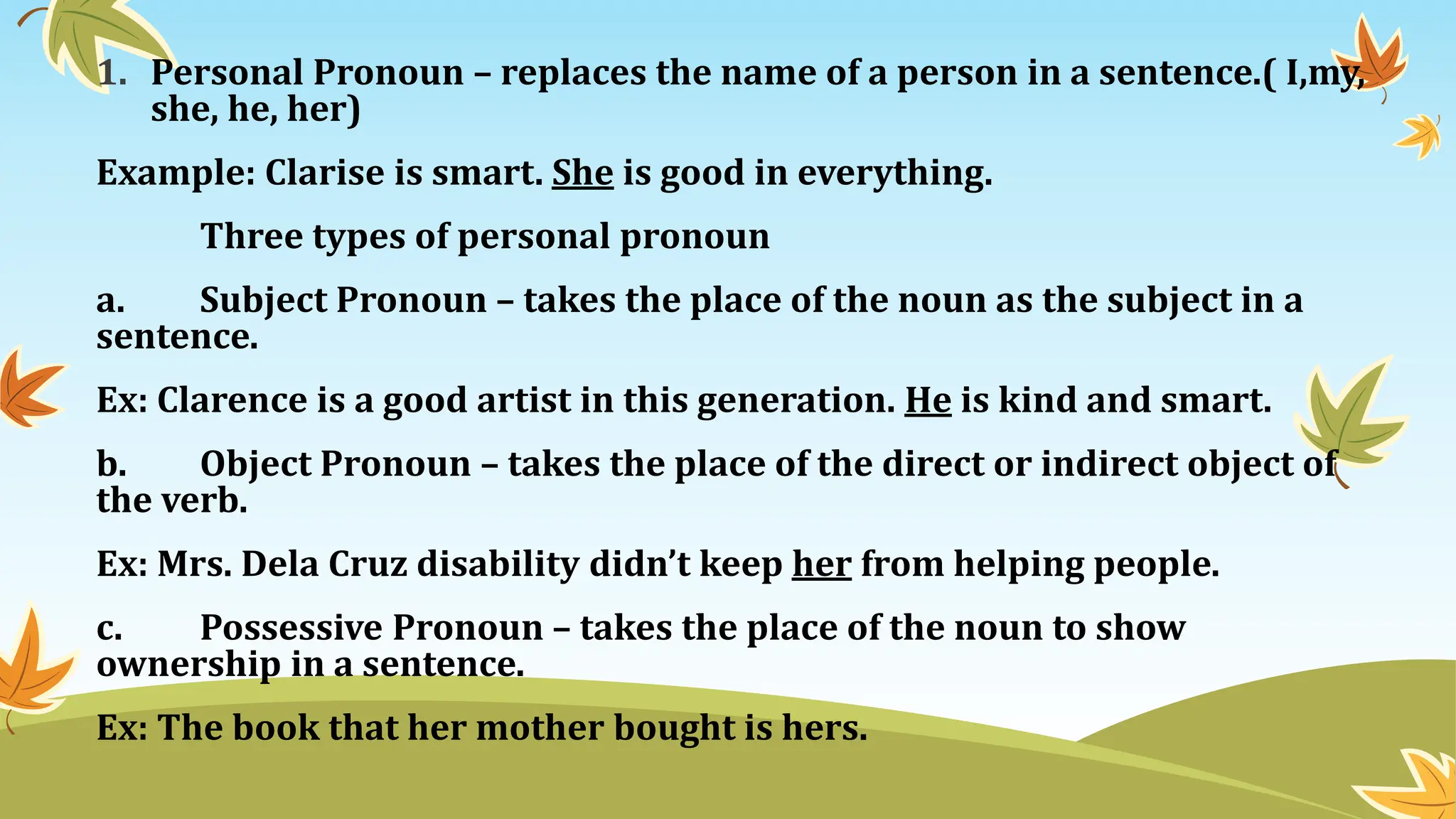 1. Personal Pronoun – replaces the name of a person in a sentence.( I,my, she, he, her)

Example: Clarise is smart. She is good in everything.

Three types of personal pronoun

a. Subject Pronoun – takes the place of the noun as the subject in a sentence.

Ex: Clarence is a good artist in this generation. He is kind and smart.

b. Object Pronoun – takes the place of the direct or indirect object of the verb.

Ex: Mrs. Dela Cruz disability didn't keep her from helping people.

c. Possessive Pronoun – takes the place of the noun to show ownership in a sentence.

Ex: The book that her mother bought is hers.